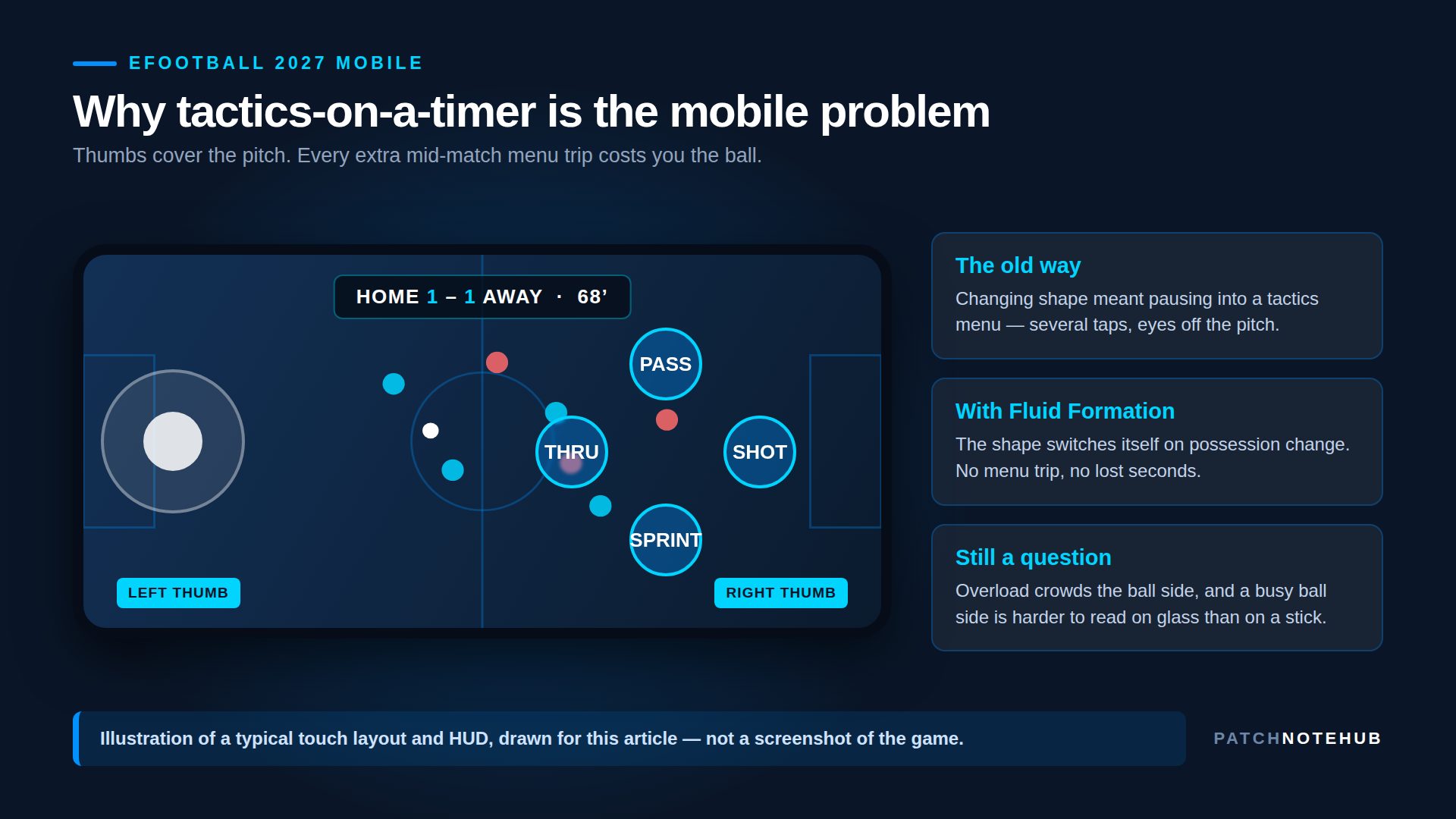 EFOOTBALL 2027 MOBILE

Why tactics-on-a-timer is the mobile problem

Thumbs cover the pitch. Every extra mid-match menu trip costs you the ball.

HOME 1 – 1 AWAY · 68’

PASS

THRU

SHOT

SPRINT

LEFT THUMB

RIGHT THUMB

The old way

Changing shape meant pausing into a tactics menu — several taps, eyes off the pitch.

With Fluid Formation

The shape switches itself on possession change. No menu trip, no lost seconds.

Still a question

Overload crowds the ball side, and a busy ball side is harder to read on glass than on a stick.

Illustration of a typical touch layout and HUD, drawn for this article — not a screenshot of the game.

PATCHNOTEHUB